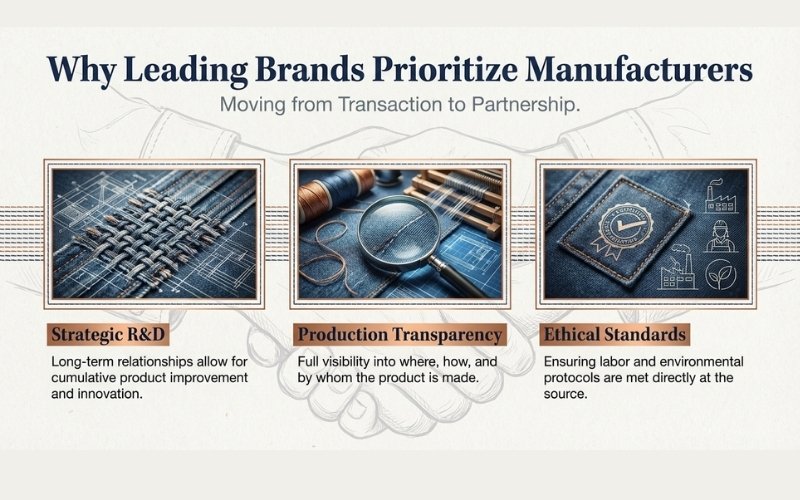 Why Leading Brands Prioritize Manufacturers

Moving from Transaction to Partnership.

Strategic R&D

Long-term relationships allow for cumulative product improvement and innovation.

Production Transparency

Full visibility into where, how, and by whom the product is made.

Ethical Standards

Ensuring labor and environmental protocols are met directly at the source.